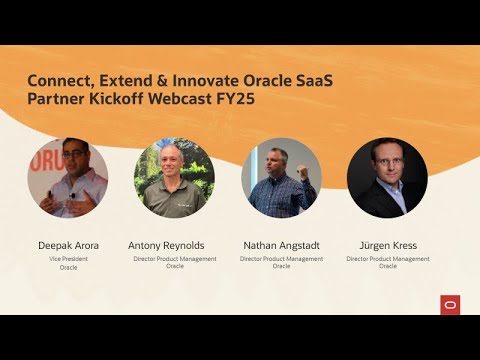 Connect, Extend & Innovate Oracle SaaS
Partner Kickoff Webcast FY25

Deepak Arora
Vice President
Oracle

Antony Reynolds
Director Product Management
Oracle

Nathan Angstadt
Director Product Management
Oracle

Jürgen Kress
Director Product Management
Oracle